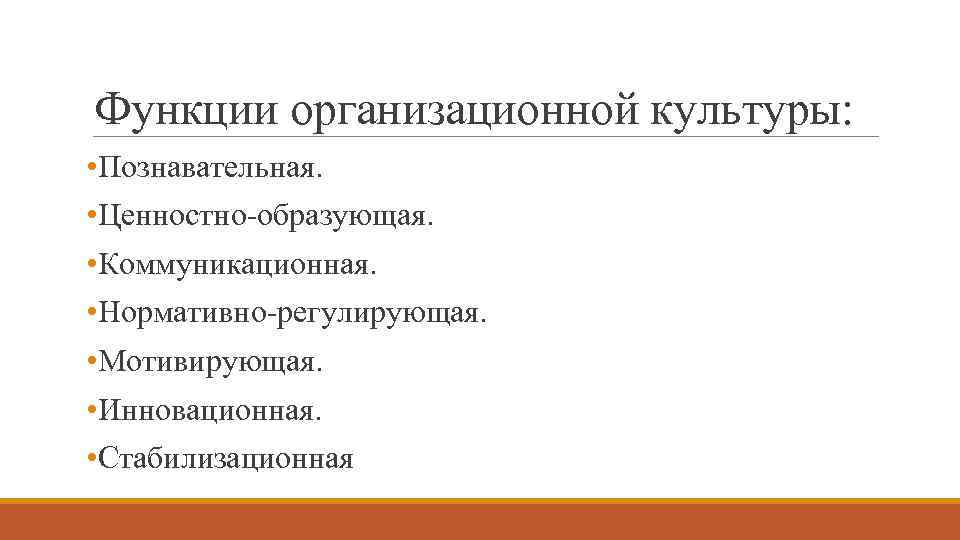 Функции организационной культуры:

•Познавательная.

•Ценностно-образующая.

•Коммуникационная.

•Нормативно-регулирующая.

•Мотивирующая.

•Инновационная.

•Стабилизационная